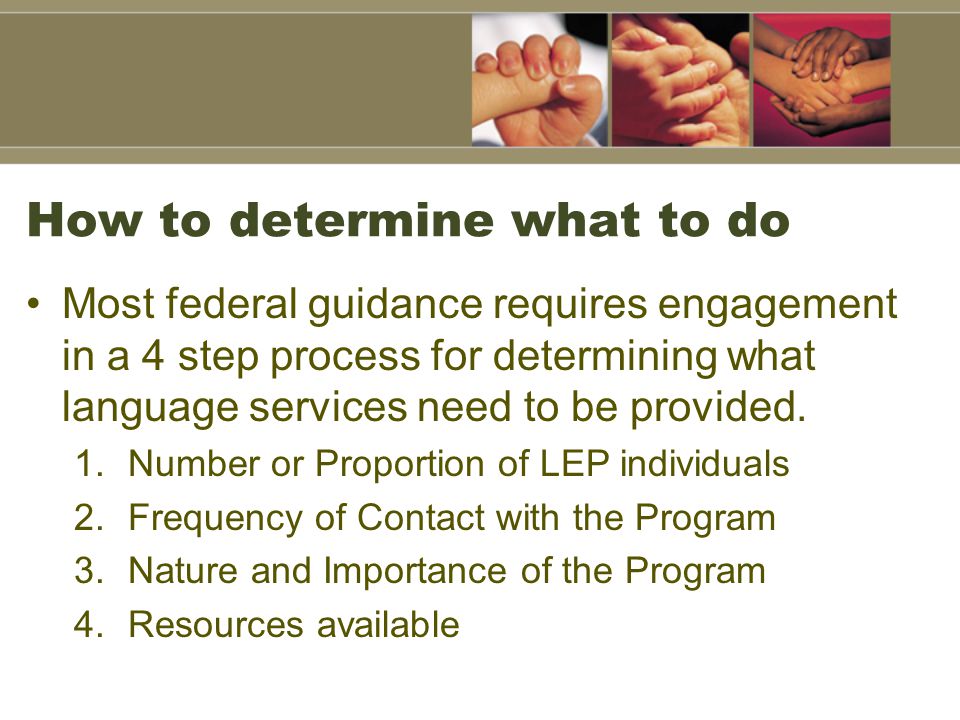 How to determine what to do

• Most federal guidance requires engagement in a 4 step process for determining what language services need to be provided.
1. Number or Proportion of LEP individuals
2. Frequency of Contact with the Program
3. Nature and Importance of the Program
4. Resources available